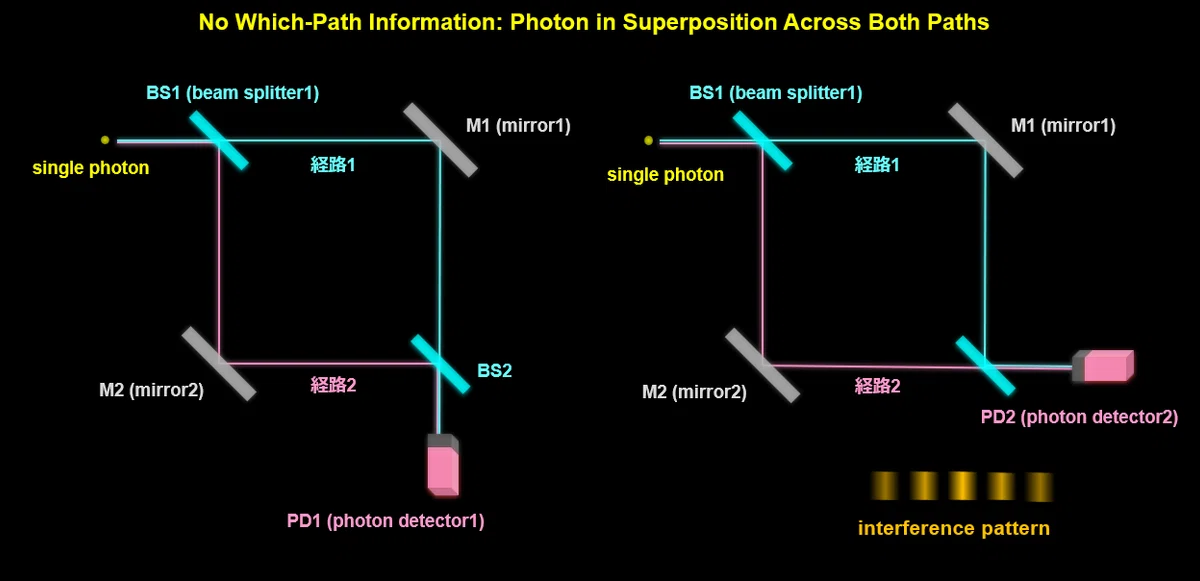 No Which-Path Information: Photon in Superposition Across Both Paths

BS1 (beam splitter1)

M1 (mirror1)

single photon

経路1

M2 (mirror2)

経路2

BS2

PD1 (photon detector1)

BS1 (beam splitter1)

M1 (mirror1)

single photon

経路1

M2 (mirror2)

経路2

PD2 (photon detector2)

interference pattern